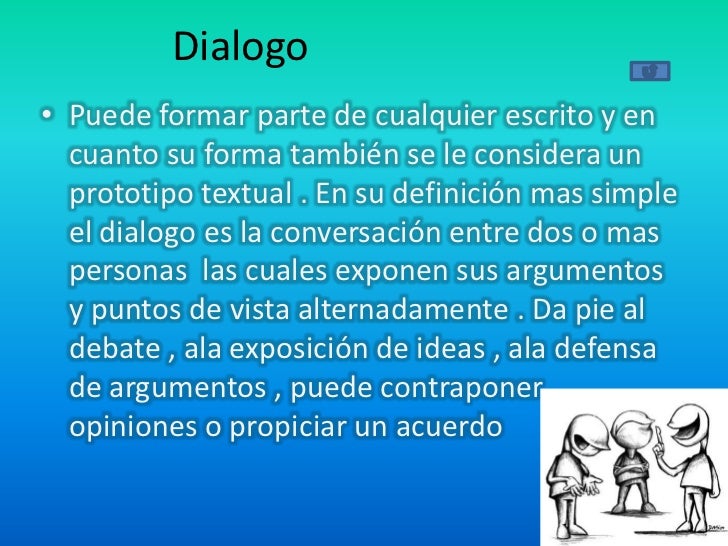 Dialogo

• Puede formar parte de cualquier escrito y en cuanto su forma también se le considera un prototipo textual . En su definición mas simple el dialogo es la conversación entre dos o mas personas las cuales exponen sus argumentos y puntos de vista alternadamente . Da pie al debate , ala exposición de ideas , ala defensa de argumentos , puede contraponer opiniones o propiciar un acuerdo